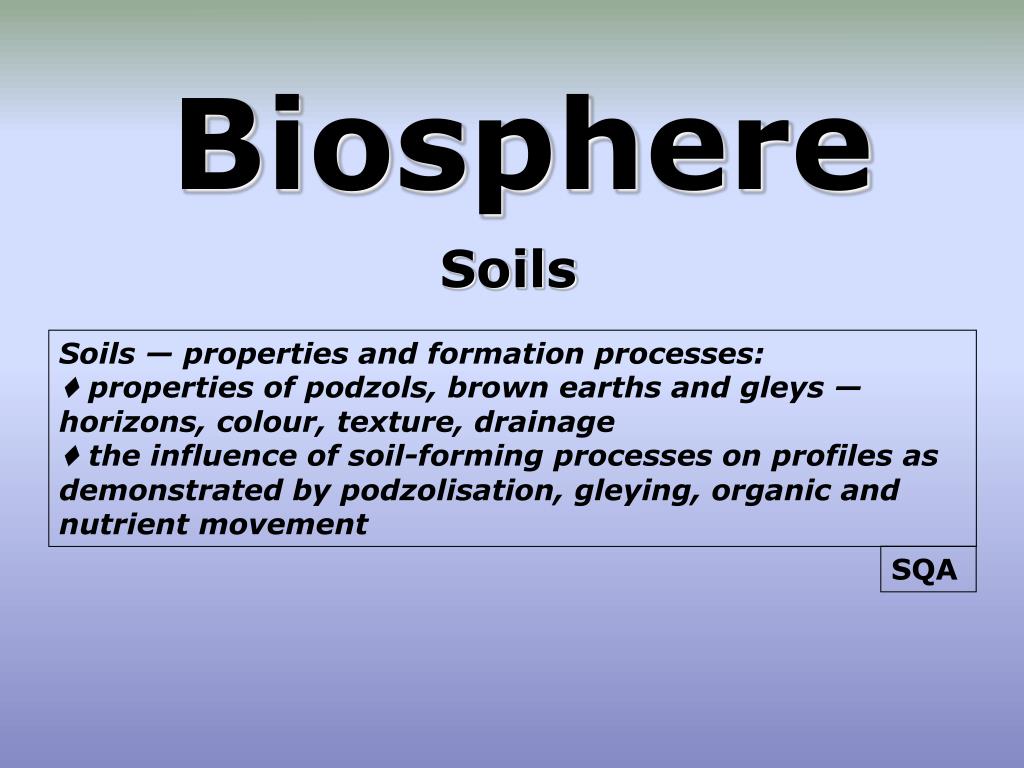 Biosphere

Soils

Soils — properties and formation processes:
♦ properties of podzols, brown earths and gleys — horizons, colour, texture, drainage
♦ the influence of soil-forming processes on profiles as demonstrated by podzolisation, gleying, organic and nutrient movement

SQA